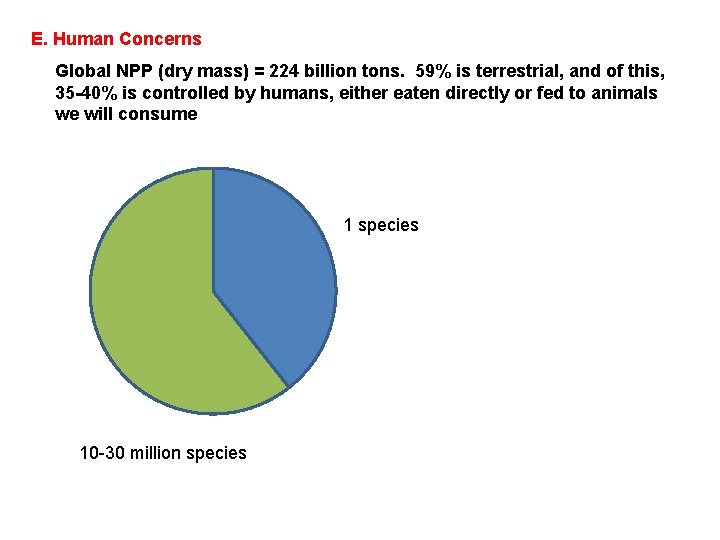 E. Human Concerns

Global NPP (dry mass) = 224 billion tons. 59% is terrestrial, and of this, 35-40% is controlled by humans, either eaten directly or fed to animals we will consume

1 species

10-30 million species